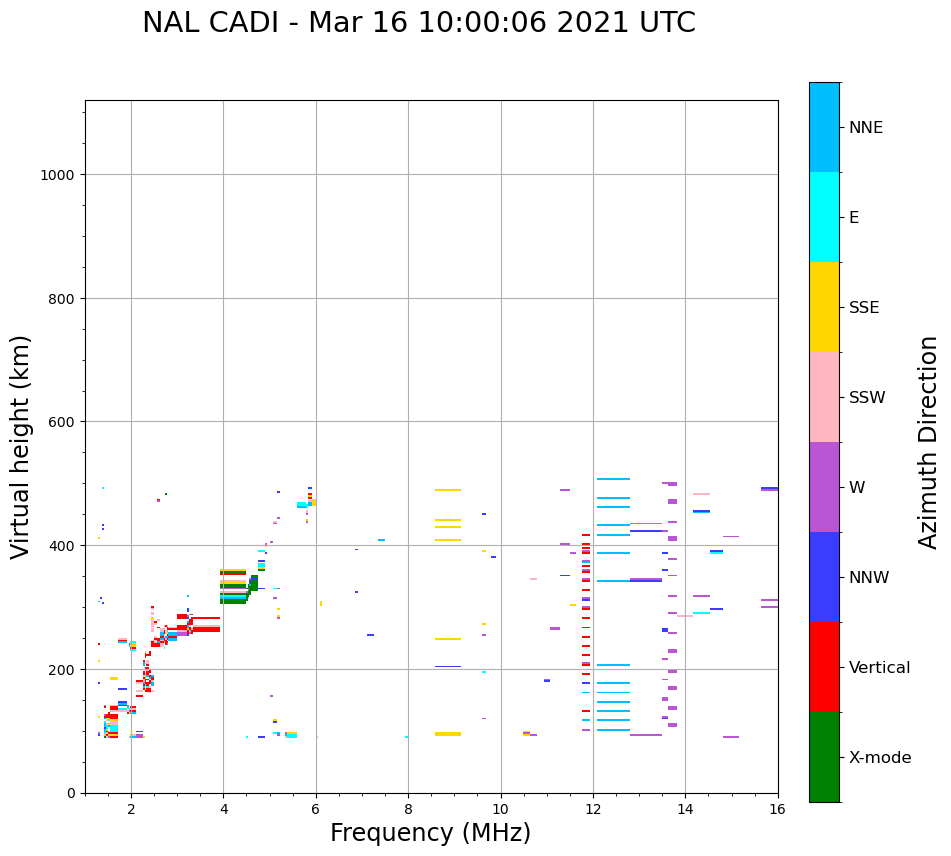 NAL CADI - Mar 16 10:00:06 2021 UTC

Virtual height (km)

1000
800
600
400
200
0

2
4
6
8
10
12
14
16

Frequency (MHz)

NNE
E
SSE
SSW
W
NNW
Vertical
X-mode

Azimuth Direction